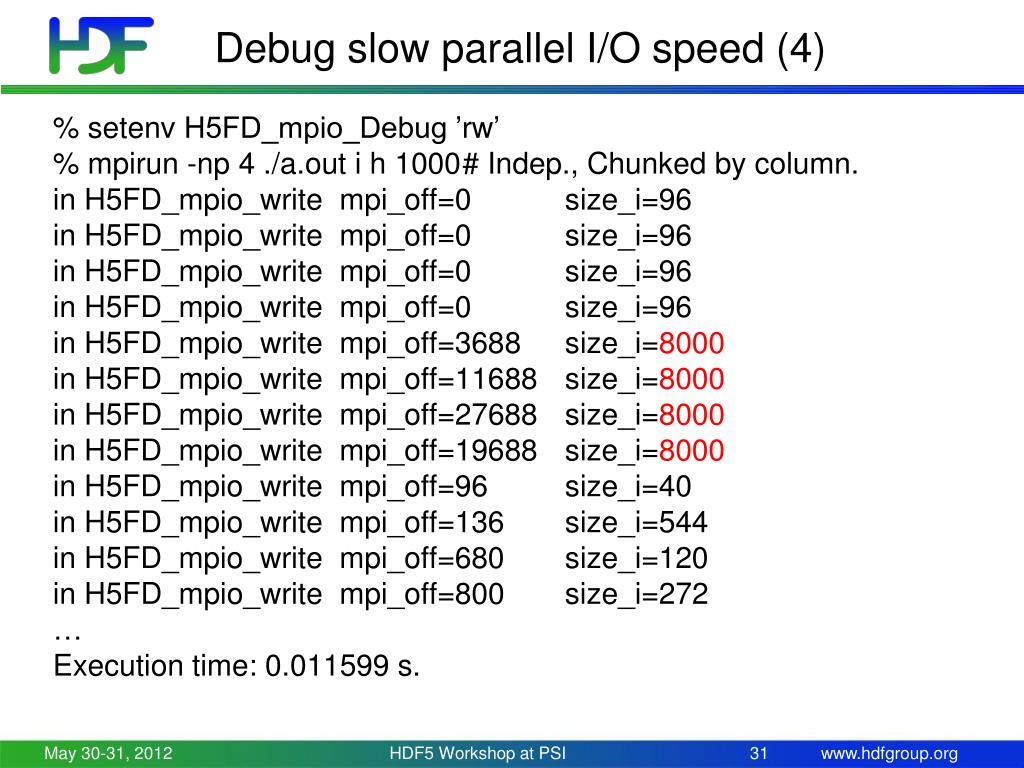 HDF

Debug slow parallel I/O speed (4)

% setenv H5FD_mpio_Debug ’rw’
% mpirun -np 4 ./a.out i h 1000# Indep., Chunked by column.
in H5FD_mpio_write mpi_off=0 size_i=96
in H5FD_mpio_write mpi_off=0 size_i=96
in H5FD_mpio_write mpi_off=0 size_i=96
in H5FD_mpio_write mpi_off=0 size_i=96
in H5FD_mpio_write mpi_off=3688 size_i=8000
in H5FD_mpio_write mpi_off=11688 size_i=8000
in H5FD_mpio_write mpi_off=27688 size_i=8000
in H5FD_mpio_write mpi_off=19688 size_i=8000
in H5FD_mpio_write mpi_off=96 size_i=40
in H5FD_mpio_write mpi_off=136 size_i=544
in H5FD_mpio_write mpi_off=680 size_i=120
in H5FD_mpio_write mpi_off=800 size_i=272
…
Execution time: 0.011599 s.

May 30-31, 2012 HDF5 Workshop at PSI 31 www.hdfgroup.org